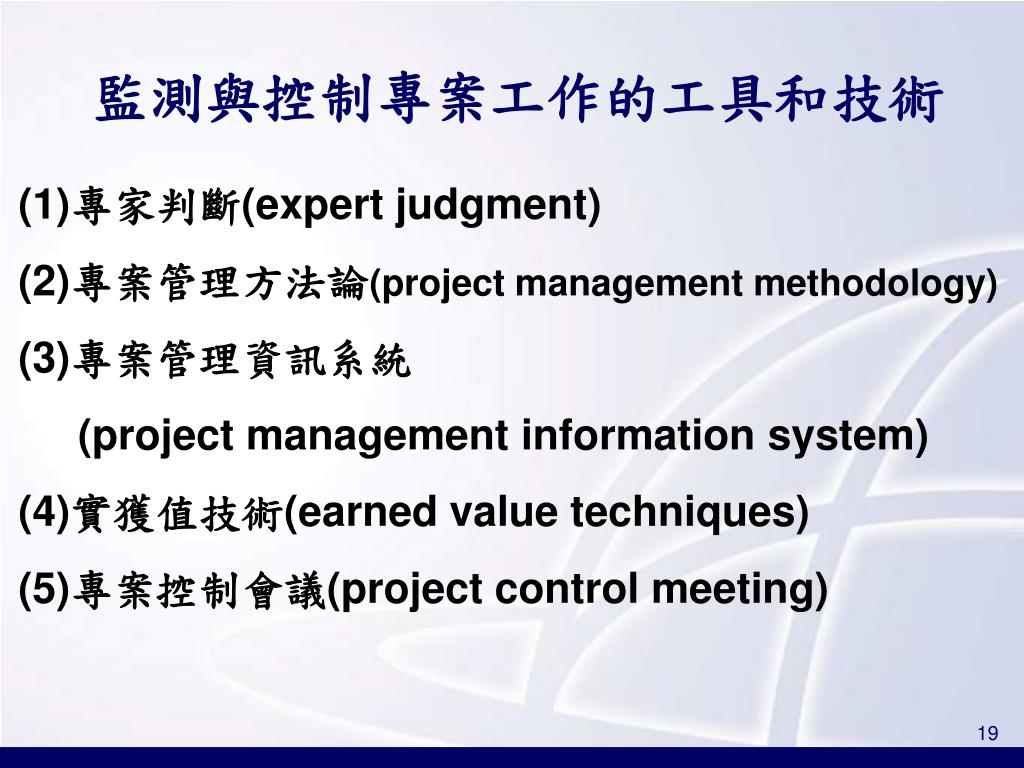 監測與控制專案工作的工具和技術

(1)專家判斷(expert judgment)

(2)專案管理方法論(project management methodology)

(3)專案管理資訊系統

(project management information system)

(4)實獲值技術(earned value techniques)

(5)專案控制會議(project control meeting)

19